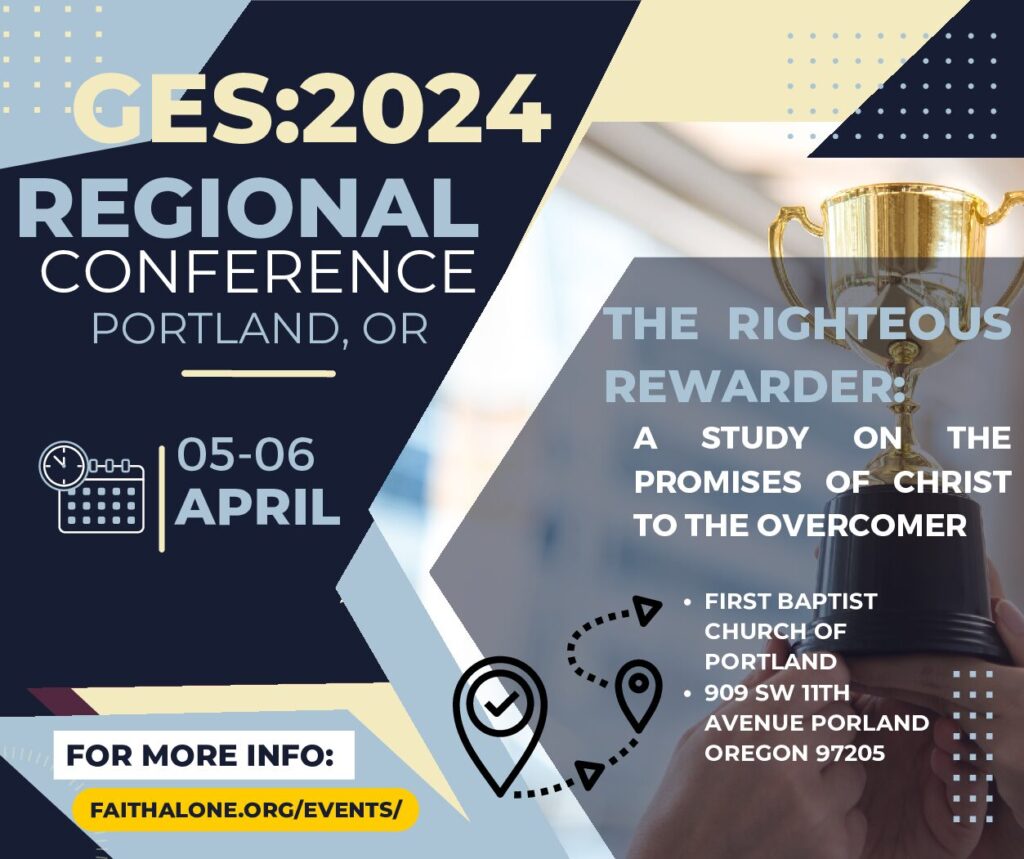 GES:2024
REGIONAL
CONFERENCE
PORTLAND, OR

05-06
APRIL

THE RIGHTEOUS REWARDER:
A STUDY ON THE PROMISES OF CHRIST TO THE OVERCOMER

• FIRST BAPTIST CHURCH OF PORTLAND
• 909 SW 11TH AVENUE PORLAND OREGON 97205

FOR MORE INFO:
FAITHALONE.ORG/EVENTS/